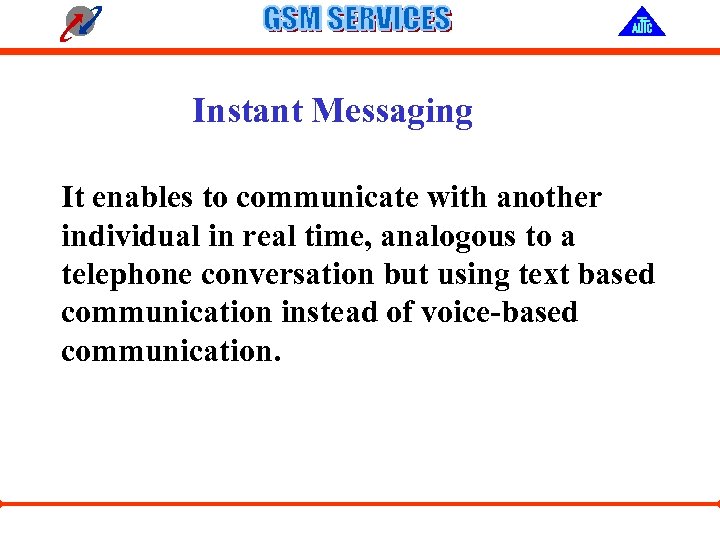 GSM SERVICES

ALTTC

Instant Messaging

It enables to communicate with another individual in real time, analogous to a telephone conversation but using text based communication instead of voice-based communication.